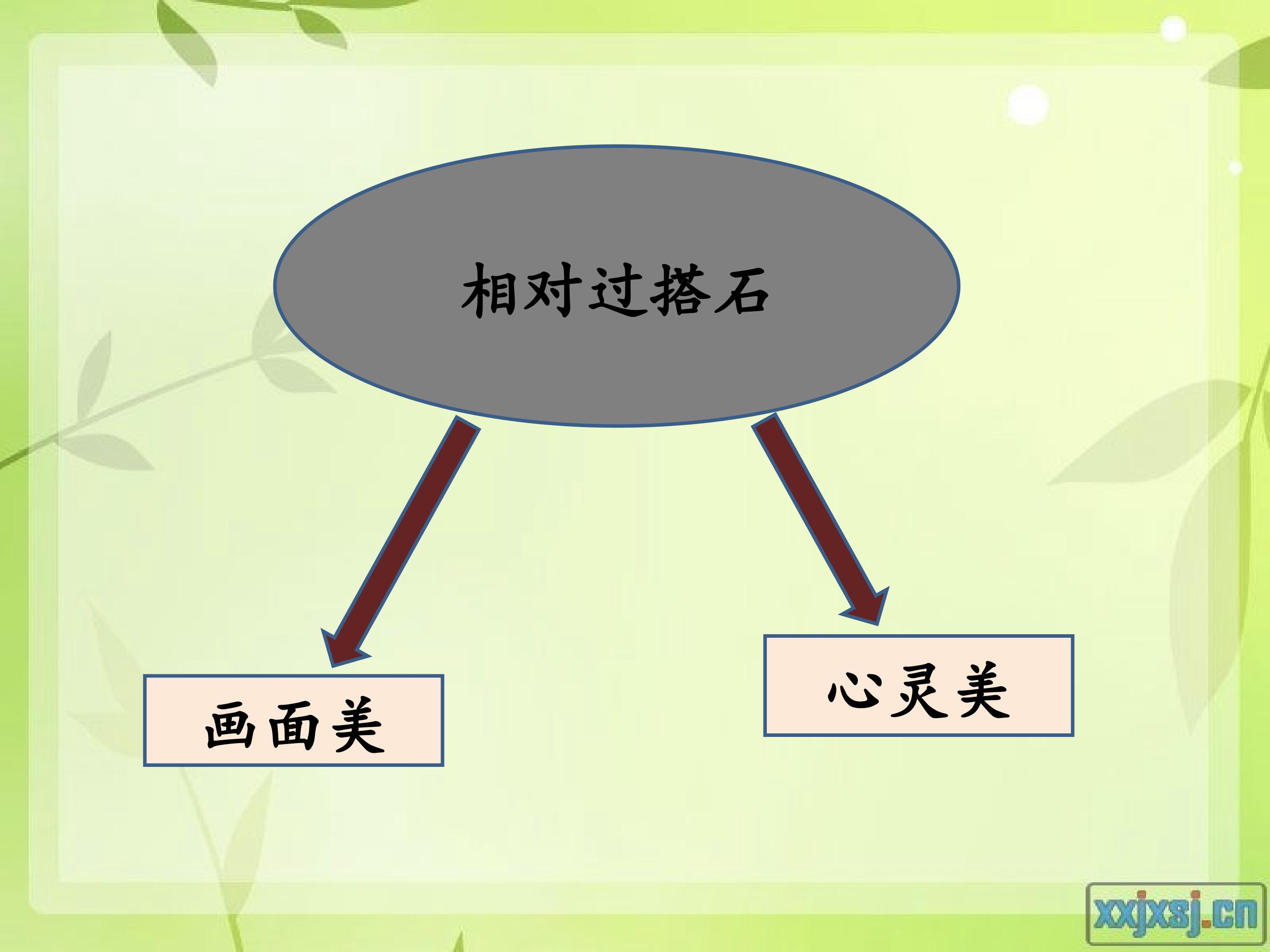 相对过搭石

画面美

心灵美

xxjxsj.cn